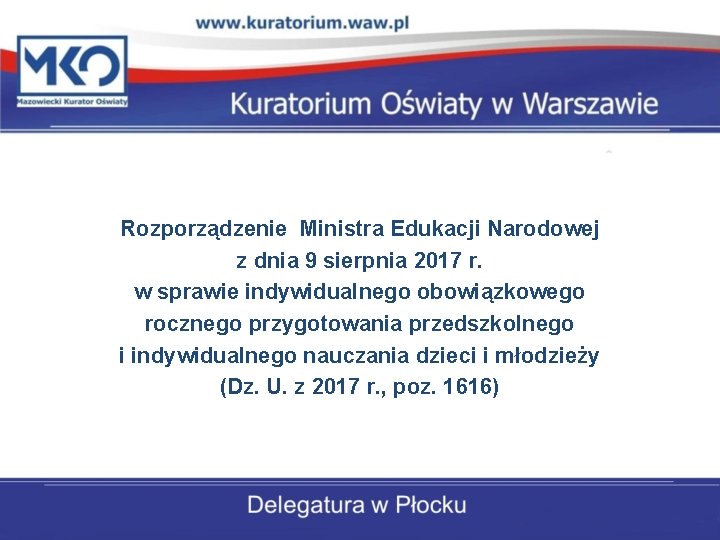 www.kuratorium.waw.pl

MKO
Mazowiecki Kurator Oświaty

Kuratorium Oświaty w Warszawie

Rozporządzenie Ministra Edukacji Narodowej
z dnia 9 sierpnia 2017 r.
w sprawie indywidualnego obowiązkowego
rocznego przygotowania przedszkolnego
i indywidualnego nauczania dzieci i młodzieży
(Dz. U. z 2017 r., poz. 1616)

Delegatura w Płocku